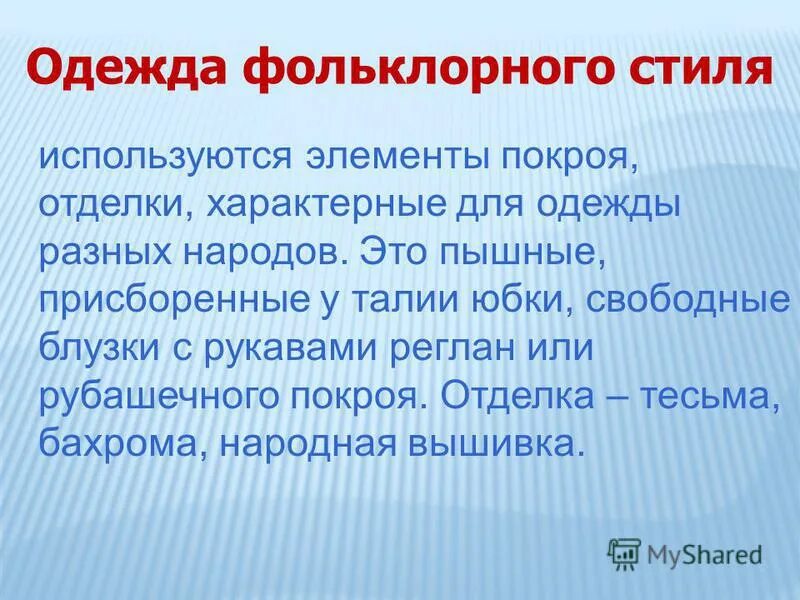 Одежда фольклорного стиля

используются элементы покроя, отделки, характерные для одежды разных народов. Это пышные, присборенные у талии юбки, свободные блузки с рукавами реглан или рубашечного покроя. Отделка – тесьма, бахрома, народная вышивка.

MyShared